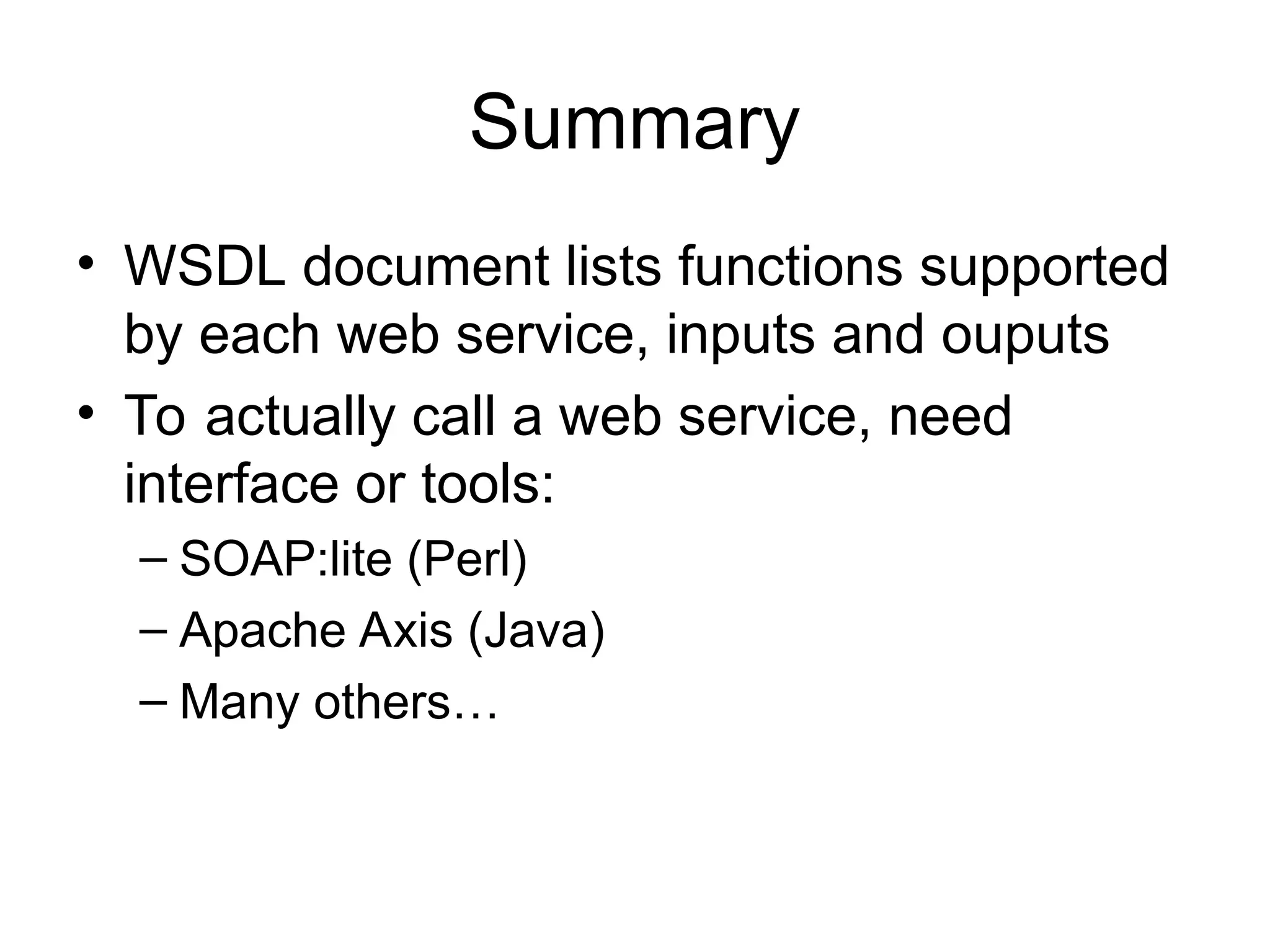 Summary

• WSDL document lists functions supported by each web service, inputs and ouputs

• To actually call a web service, need interface or tools:

– SOAP:lite (Perl)

– Apache Axis (Java)

– Many others…